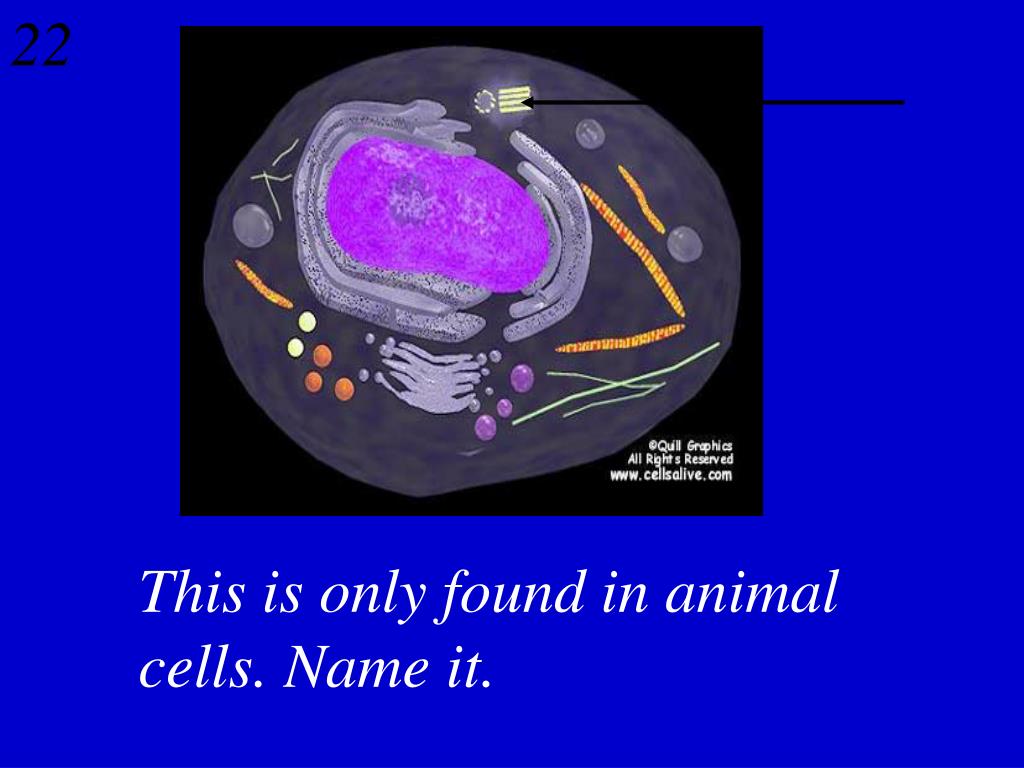 22

©Quill Graphics
All Rights Reserved
www.cellsalive.com

This is only found in animal cells. Name it.